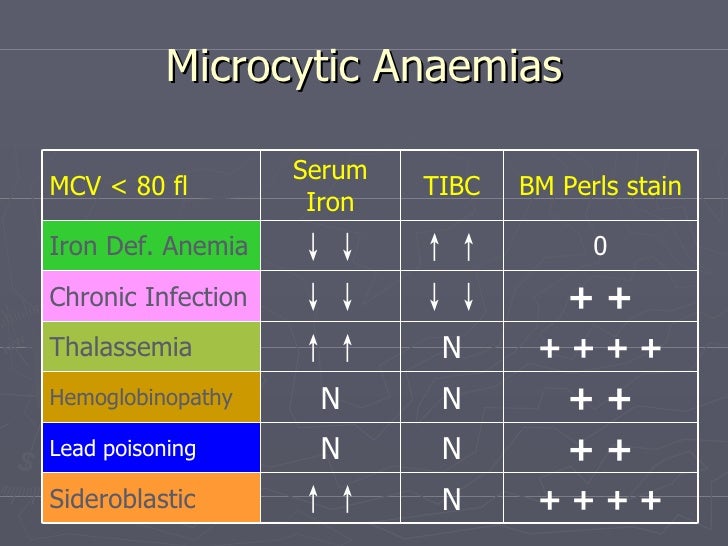 Microcytic Anaemias

| MCV < 80 fl | Serum Iron | TIBC | BM Perls stain |
|---|---|---|---|
| Iron Def. Anemia | ↓ ↓ | ↑ ↑ | 0 |
| Chronic Infection | ↓ ↓ | ↓ ↓ | + + |
| Thalassemia | ↑ ↑ | N | + + + + |
| Hemoglobinopathy | N | N | + + |
| Lead poisoning | N | N | + + |
| Sideroblastic | ↑ ↑ | N | + + + + |